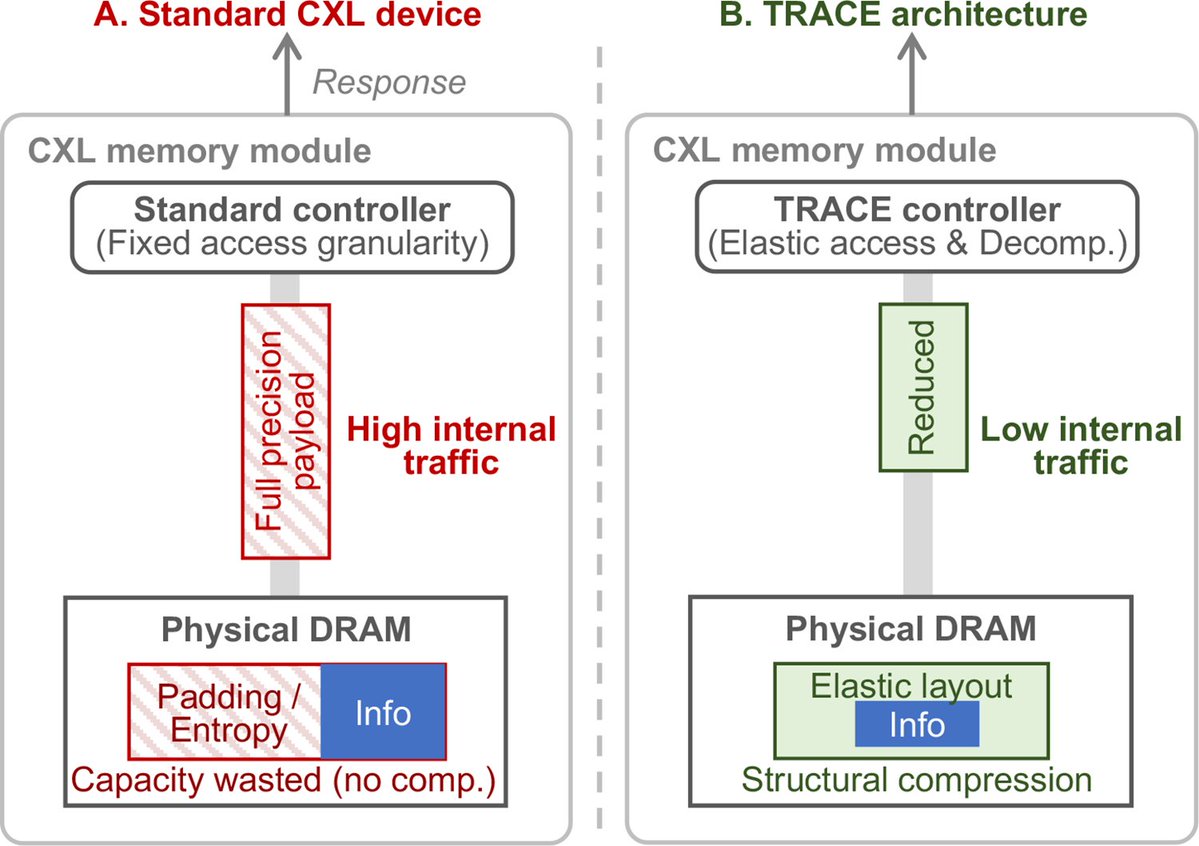 A. Standard CXL device

Response

CXL memory module

Standard controller
(Fixed access granularity)

Full precision payload

High internal traffic

Physical DRAM

Padding / Entropy

Info

Capacity wasted (no comp.)

B. TRACE architecture

CXL memory module

TRACE controller
(Elastic access & Decomp.)

Reduced

Low internal traffic

Physical DRAM

Elastic layout

Info

Structural compression